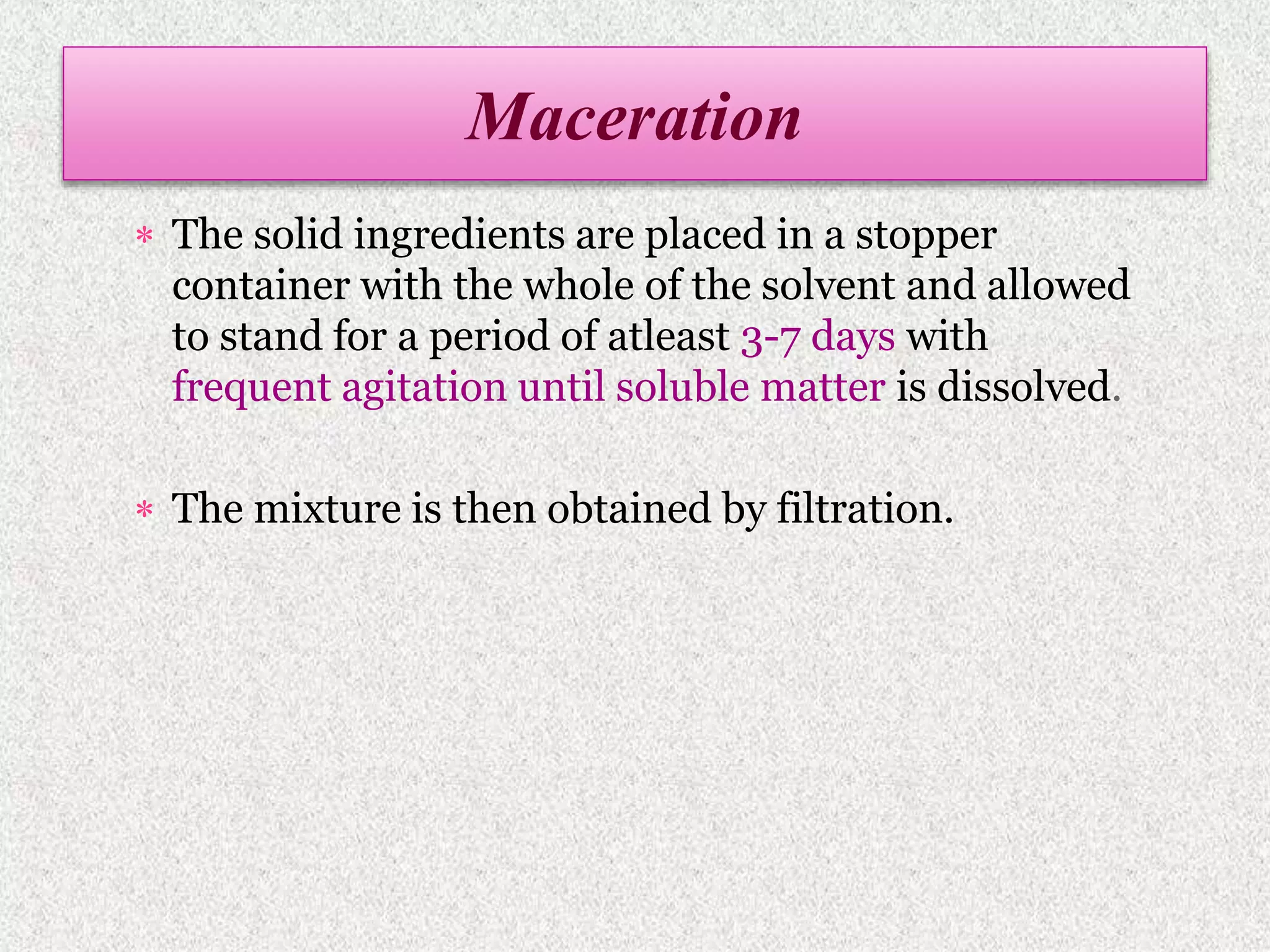 Maceration

* The solid ingredients are placed in a stopper container with the whole of the solvent and allowed to stand for a period of atleast 3-7 days with frequent agitation until soluble matter is dissolved.

* The mixture is then obtained by filtration.